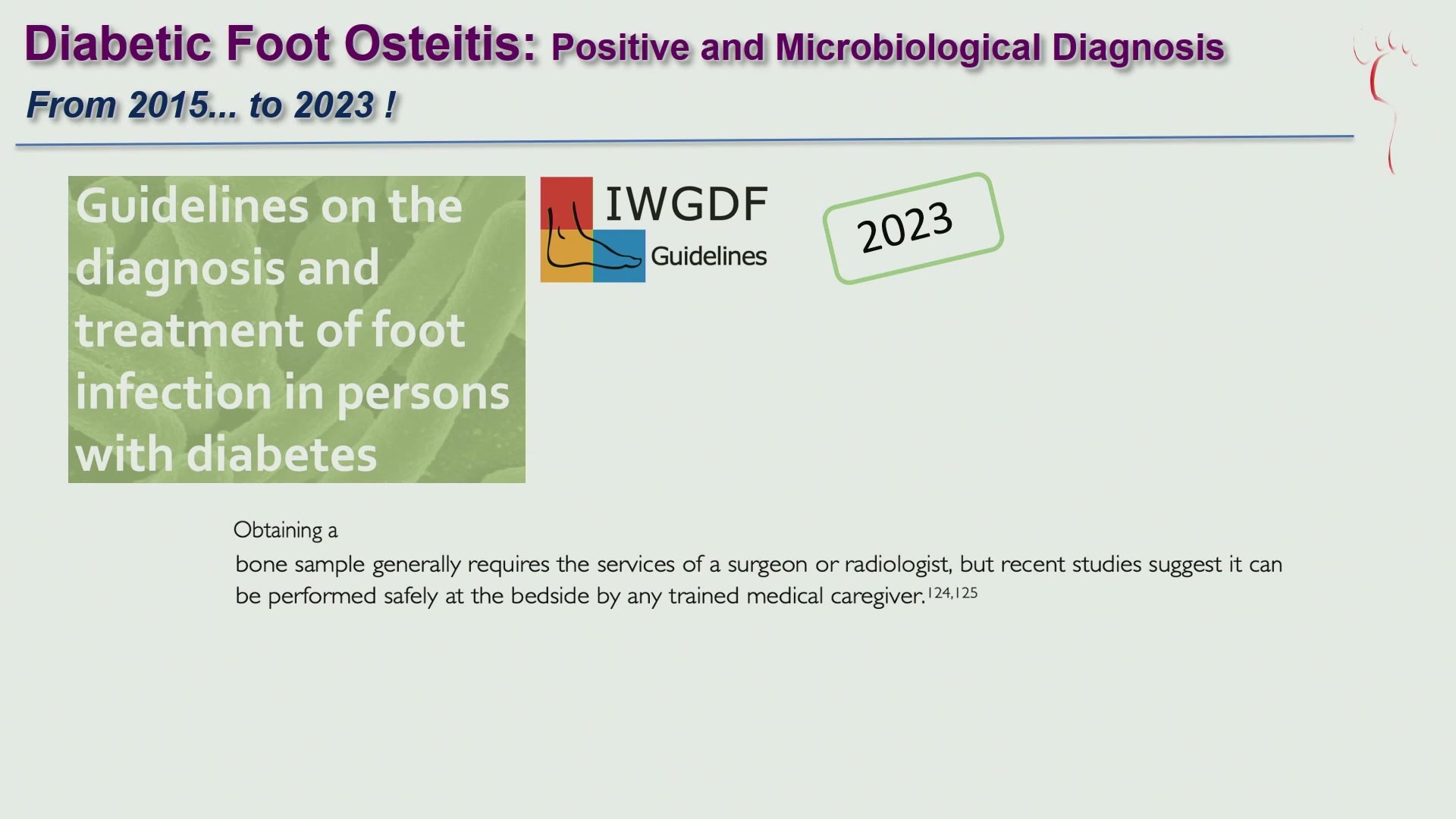 Diabetic Foot Osteitis: Positive and Microbiological Diagnosis

From 2015... to 2023 !

Guidelines on the diagnosis and treatment of foot infection in persons with diabetes

IWGDF
Guidelines

2023

Obtaining a bone sample generally requires the services of a surgeon or radiologist, but recent studies suggest it can be performed safely at the bedside by any trained medical caregiver.$^{124,125}$